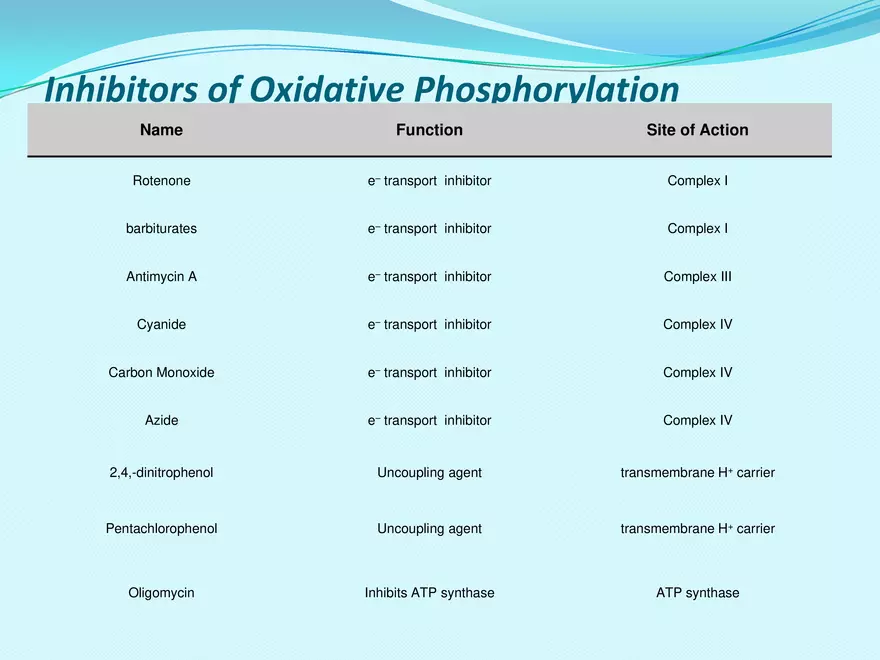 Inhibitors of Oxidative Phosphorylation

| Name | Function | Site of Action |
|---|---|---|
| Rotenone | $e^-$ transport inhibitor | Complex I |
| barbiturates | $e^-$ transport inhibitor | Complex I |
| Antimycin A | $e^-$ transport inhibitor | Complex III |
| Cyanide | $e^-$ transport inhibitor | Complex IV |
| Carbon Monoxide | $e^-$ transport inhibitor | Complex IV |
| Azide | $e^-$ transport inhibitor | Complex IV |
| 2,4,-dinitrophenol | Uncoupling agent | transmembrane $H^+$ carrier |
| Pentachlorophenol | Uncoupling agent | transmembrane $H^+$ carrier |
| Oligomycin | Inhibits ATP synthase | ATP synthase |